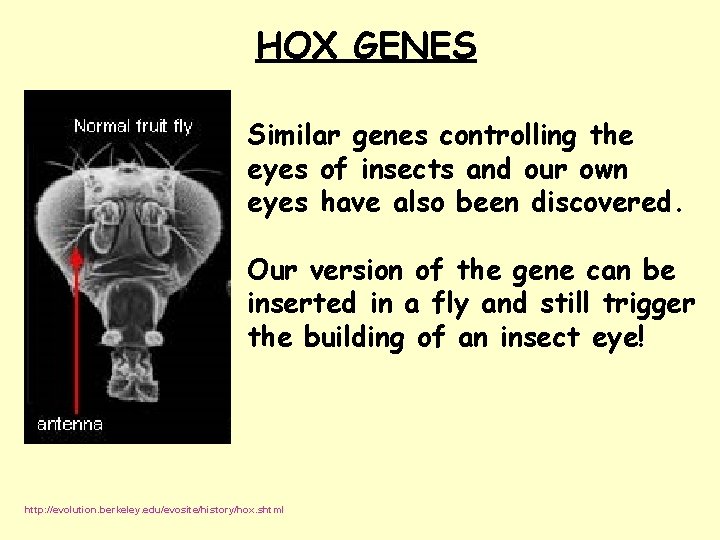 HOX GENES

Normal fruit fly

antenna

Similar genes controlling the eyes of insects and our own eyes have also been discovered.

Our version of the gene can be inserted in a fly and still trigger the building of an insect eye!

http://evolution.berkeley.edu/evosite/history/hox.shtml